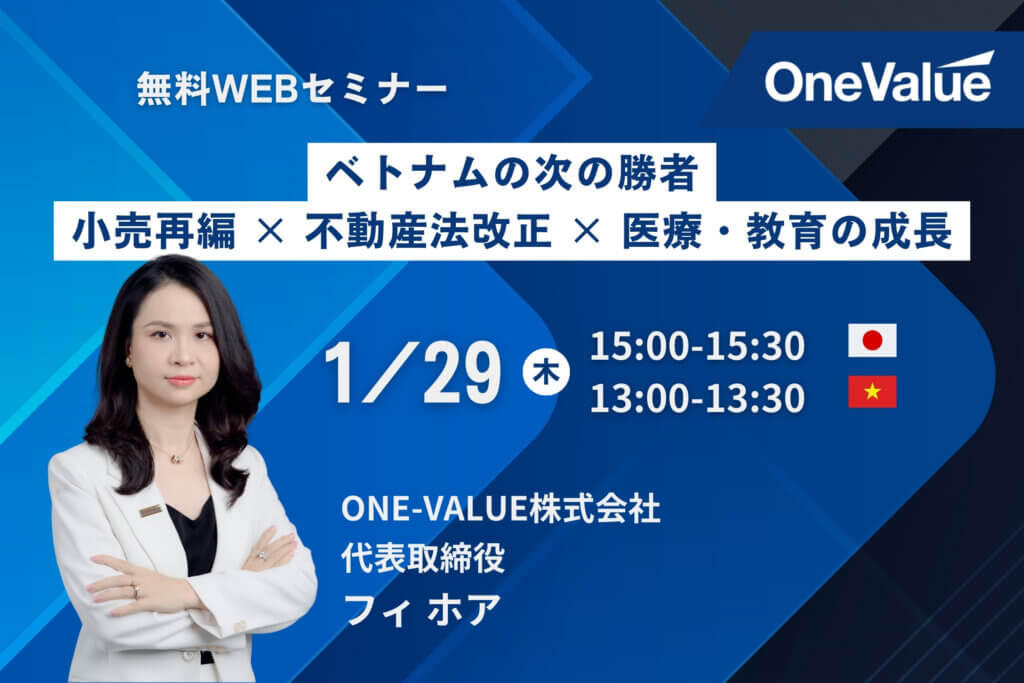 無料WEBセミナー

OneValue

ベトナムの次の勝者
小売再編 × 不動産法改正 × 医療・教育の成長

1/29 木

15:00-15:30
13:00-13:30

ONE-VALUE株式会社
代表取締役
フィ ホア